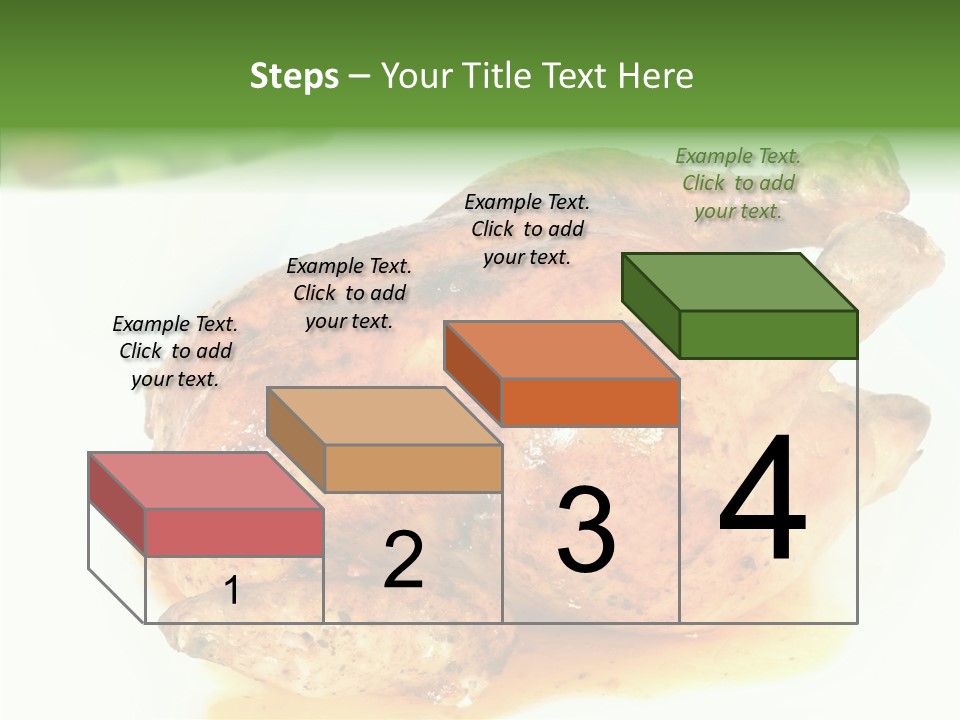 Steps – Your Title Text Here

Example Text. Click to add your text.

Example Text. Click to add your text.

Example Text. Click to add your text.

Example Text. Click to add your text.

1

2

3

4